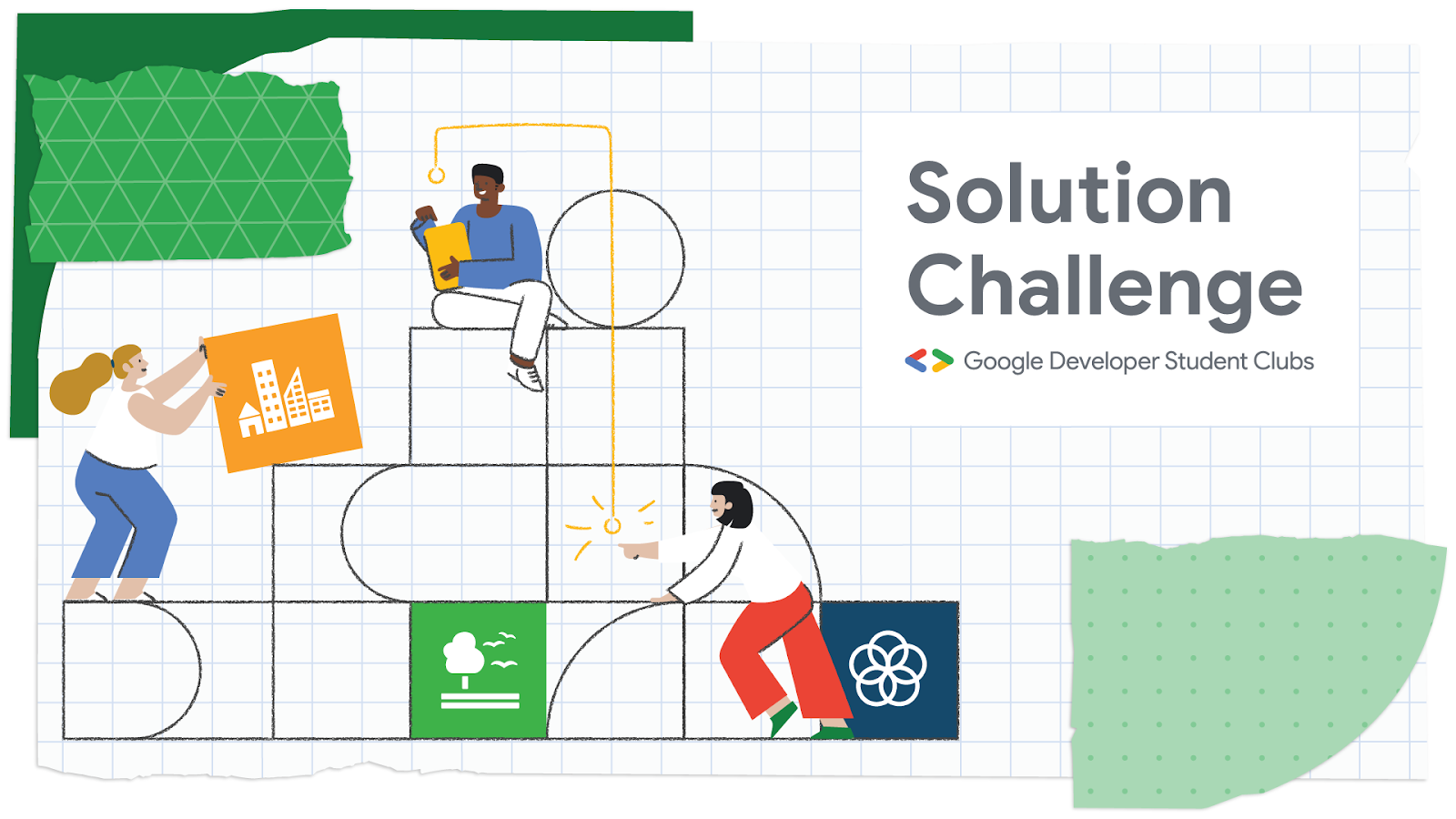 Solution Challenge

Google Developer Student Clubs